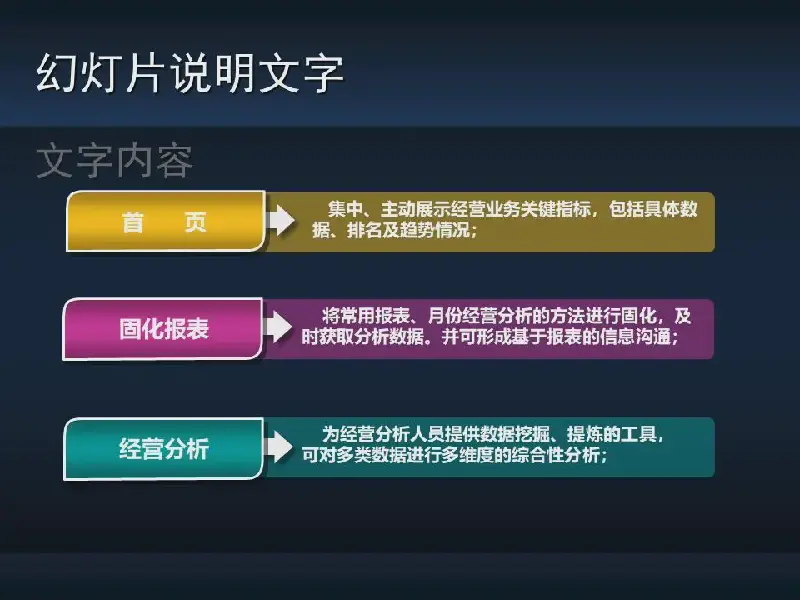 幻灯片说明文字

文字内容

首　页

集中、主动展示经营业务关键指标，包括具体数据、排名及趋势情况；

固化报表

将常用报表、月份经营分析的方法进行固化，及时获取分析数据。并可形成基于报表的信息沟通；

经营分析

为经营分析人员提供数据挖掘、提炼的工具，可对多类数据进行多维度的综合性分析；